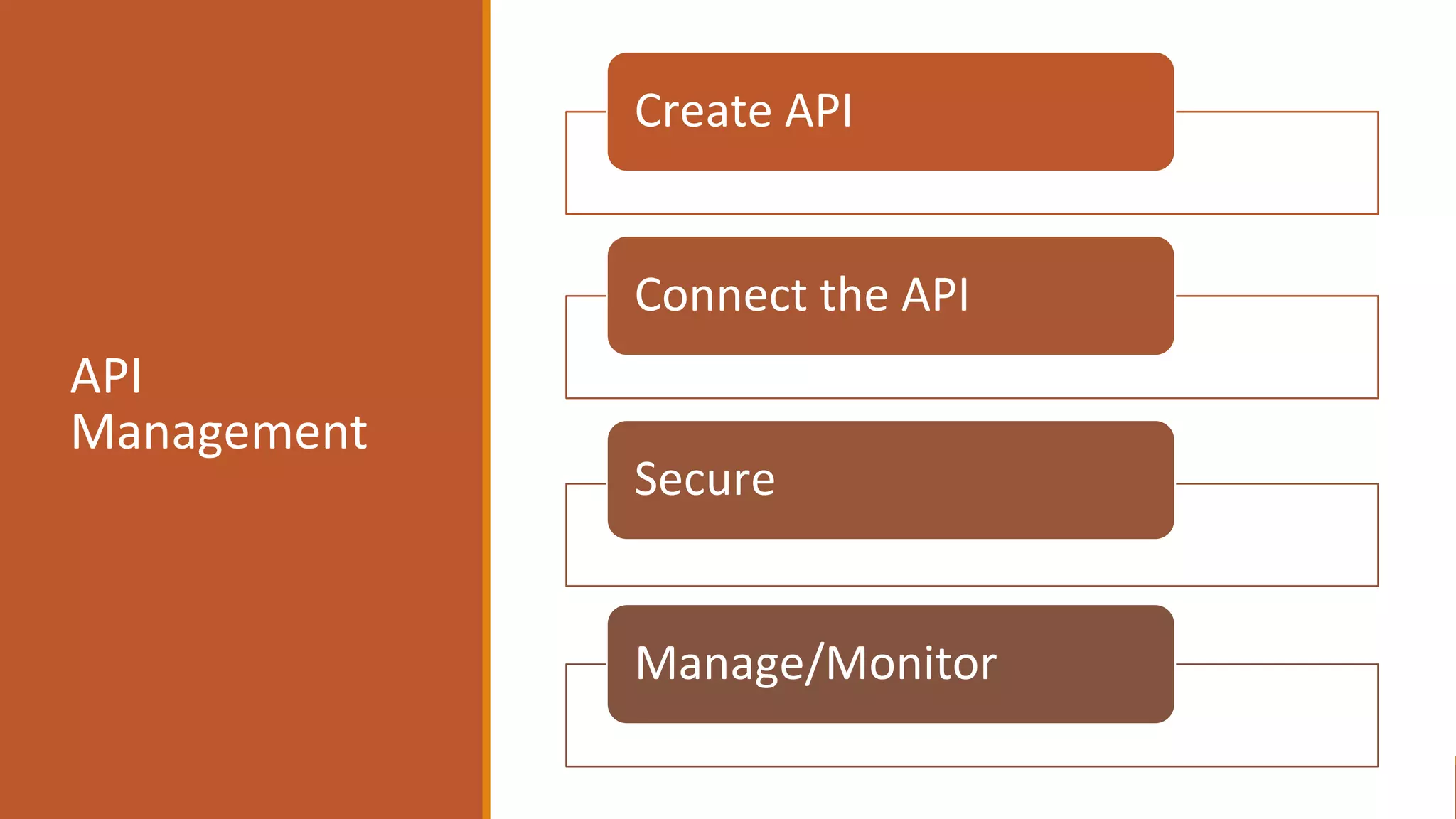 API Management

Create API

Connect the API

Secure

Manage/Monitor